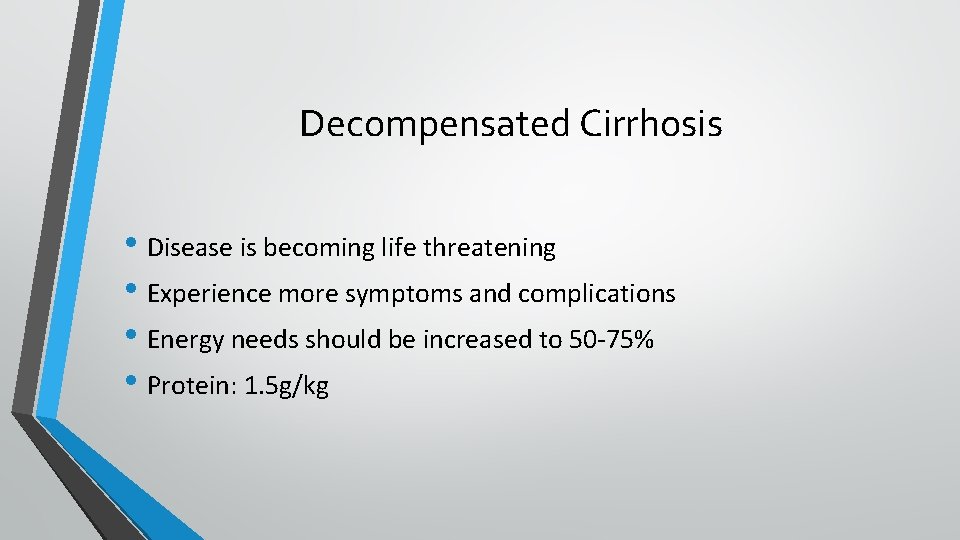 Decompensated Cirrhosis

• Disease is becoming life threatening
• Experience more symptoms and complications
• Energy needs should be increased to 50-75%
• Protein: 1.5g/kg